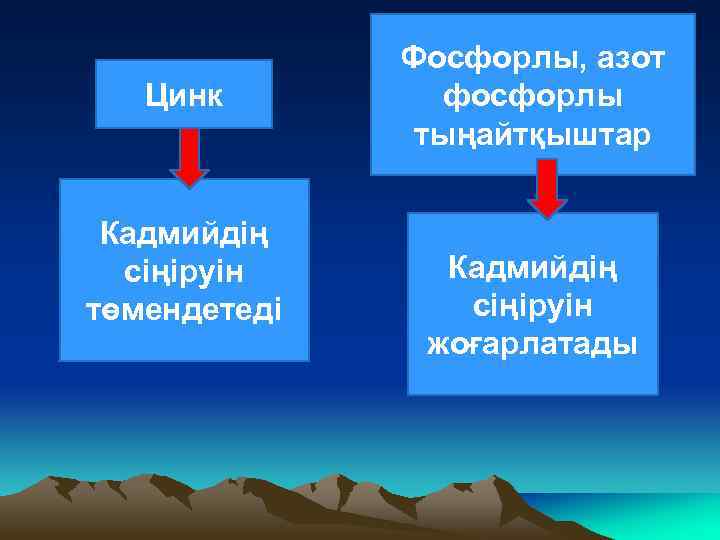 Цинк

Кадмийдің сіңіруін төмендетеді

Фосфорлы, азот фосфорлы тыңайтқыштар

Кадмийдің сіңіруін жоғарлатады